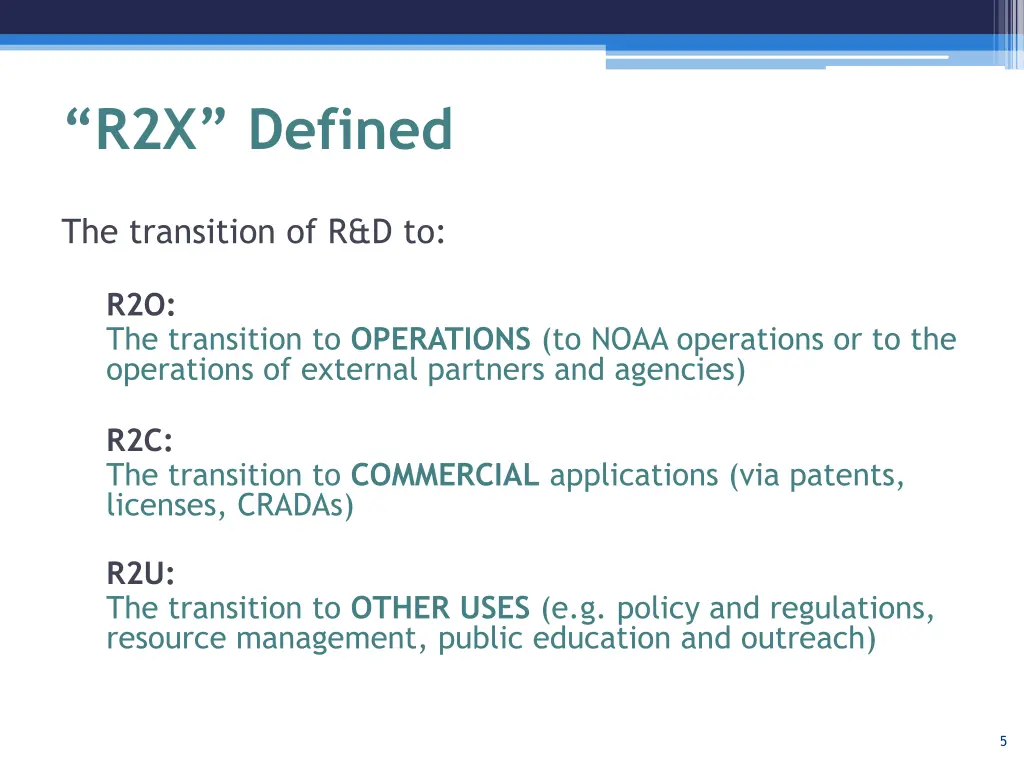 “R2X” Defined

The transition of R&D to:

R2O:
The transition to OPERATIONS (to NOAA operations or to the operations of external partners and agencies)

R2C:
The transition to COMMERCIAL applications (via patents, licenses, CRADAs)

R2U:
The transition to OTHER USES (e.g. policy and regulations, resource management, public education and outreach)

5